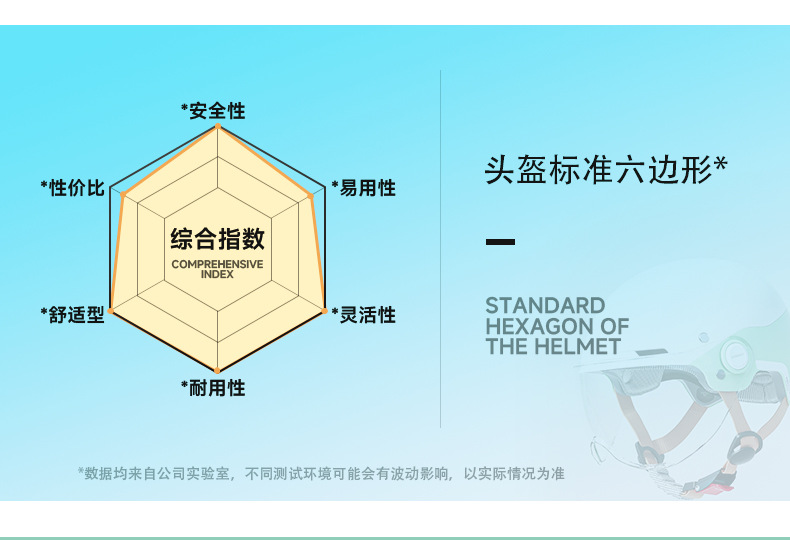 *安全性

*性价比

*易用性

综合指数
COMPREHENSIVE INDEX

*舒适型

*灵活性

*耐用性

头盔标准六边形*

STANDARD HEXAGON OF THE HELMET

*数据均来自公司实验室，不同测试环境可能会有波动影响，以实际情况为准